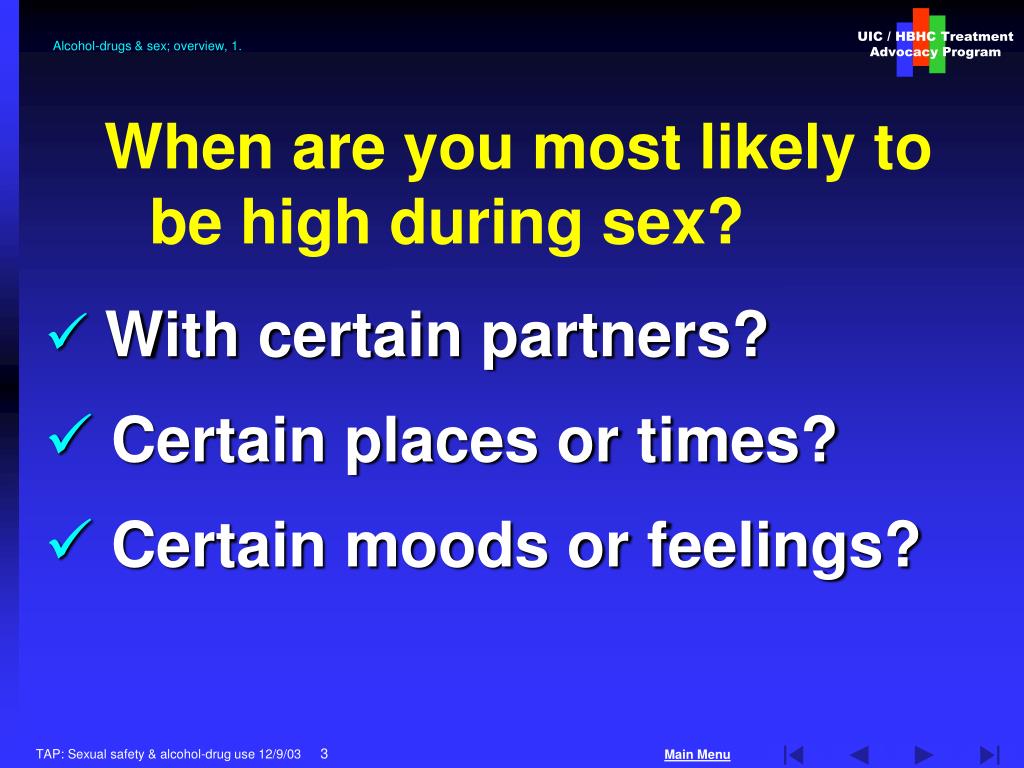 Alcohol-drugs & sex; overview, 1.

UIC / HBHC Treatment Advocacy Program

When are you most likely to be high during sex?

✓ With certain partners?

✓ Certain places or times?

✓ Certain moods or feelings?

TAP: Sexual safety & alcohol-drug use 12/9/03 3

Main Menu